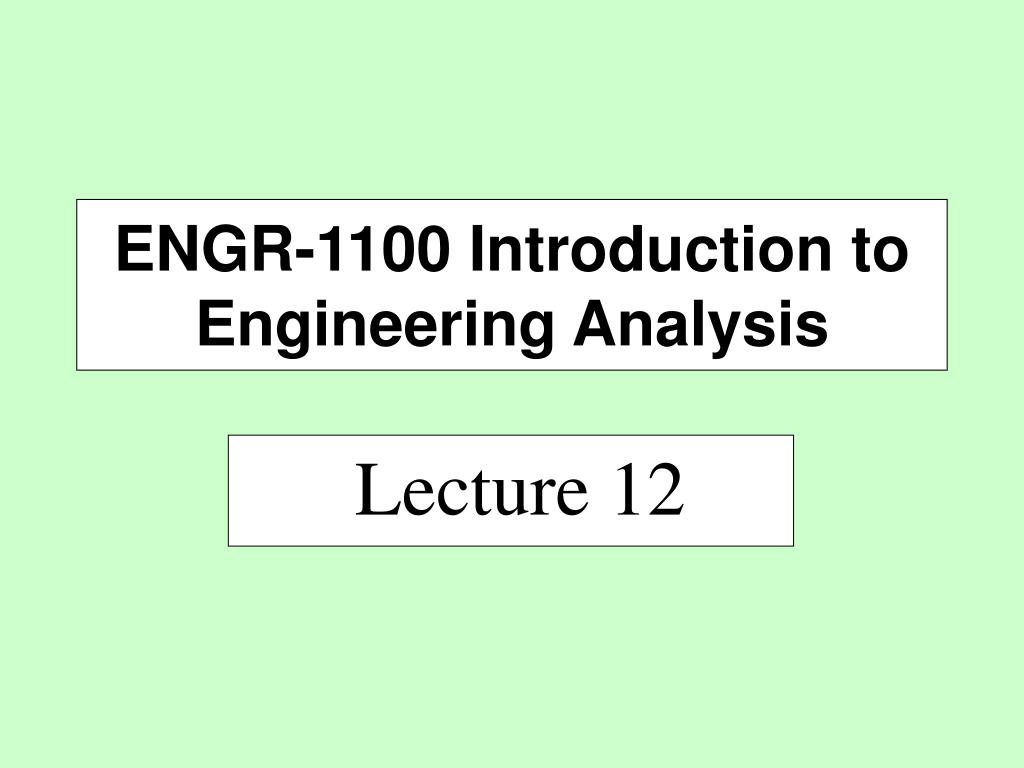 ENGR-1100 Introduction to Engineering Analysis

Lecture 12